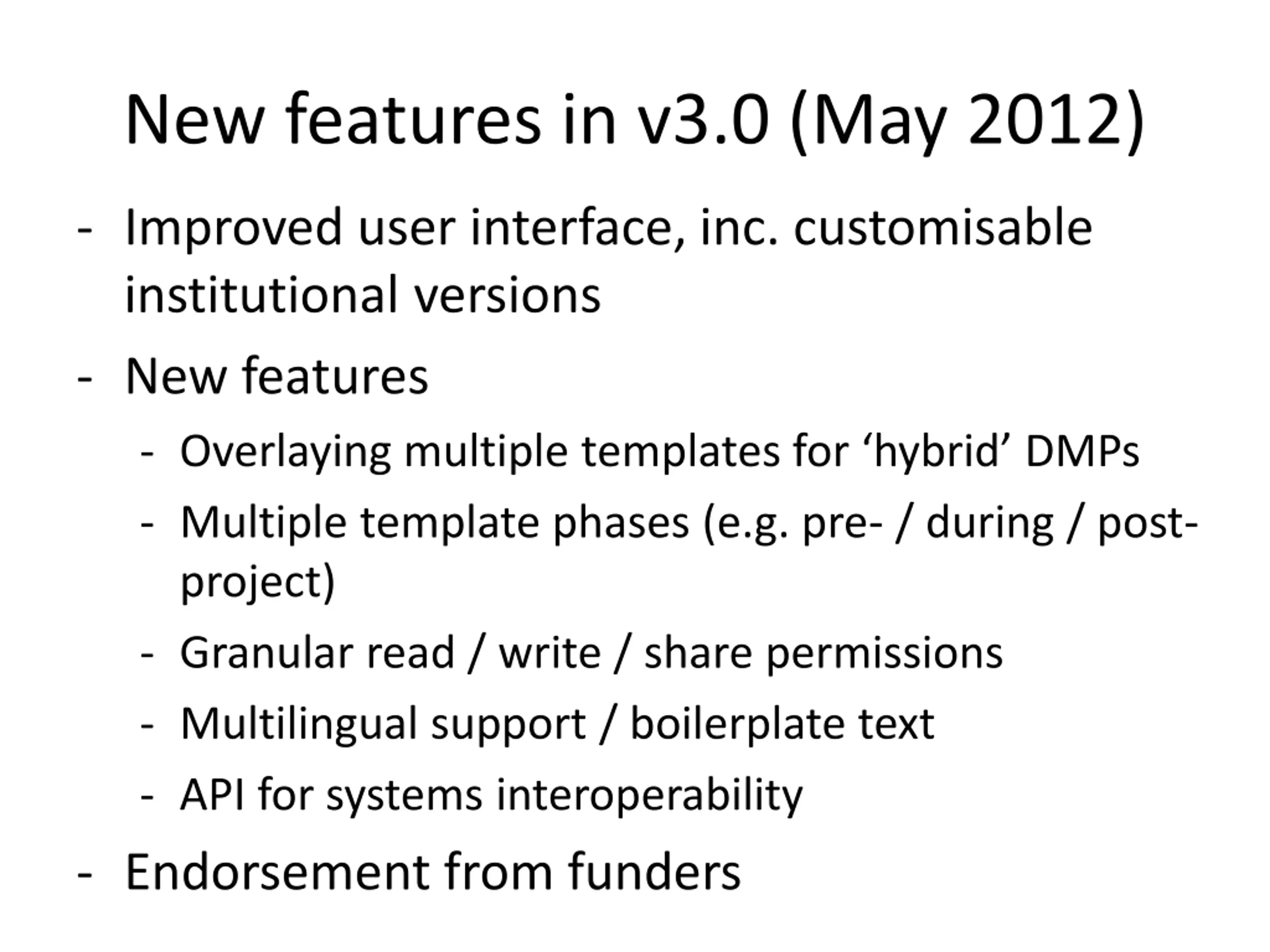 New features in v3.0 (May 2012)

- Improved user interface, inc. customisable institutional versions
- New features
 - Overlaying multiple templates for ‘hybrid’ DMPs
 - Multiple template phases (e.g. pre- / during / post-project)
 - Granular read / write / share permissions
 - Multilingual support / boilerplate text
 - API for systems interoperability
- Endorsement from funders